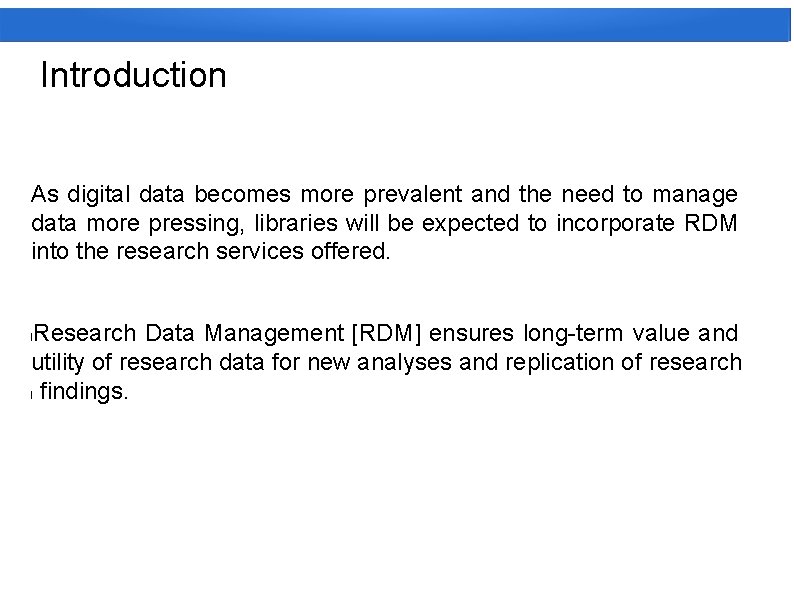 Introduction

As digital data becomes more prevalent and the need to manage data more pressing, libraries will be expected to incorporate RDM into the research services offered.

Research Data Management [RDM] ensures long-term value and utility of research data for new analyses and replication of research findings.